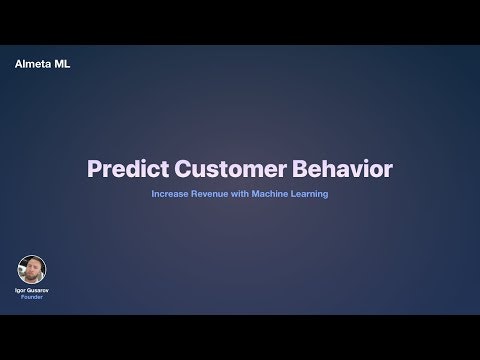 Almeta ML

Predict Customer Behavior

Increase Revenue with Machine Learning

Igor Gusarov
Founder